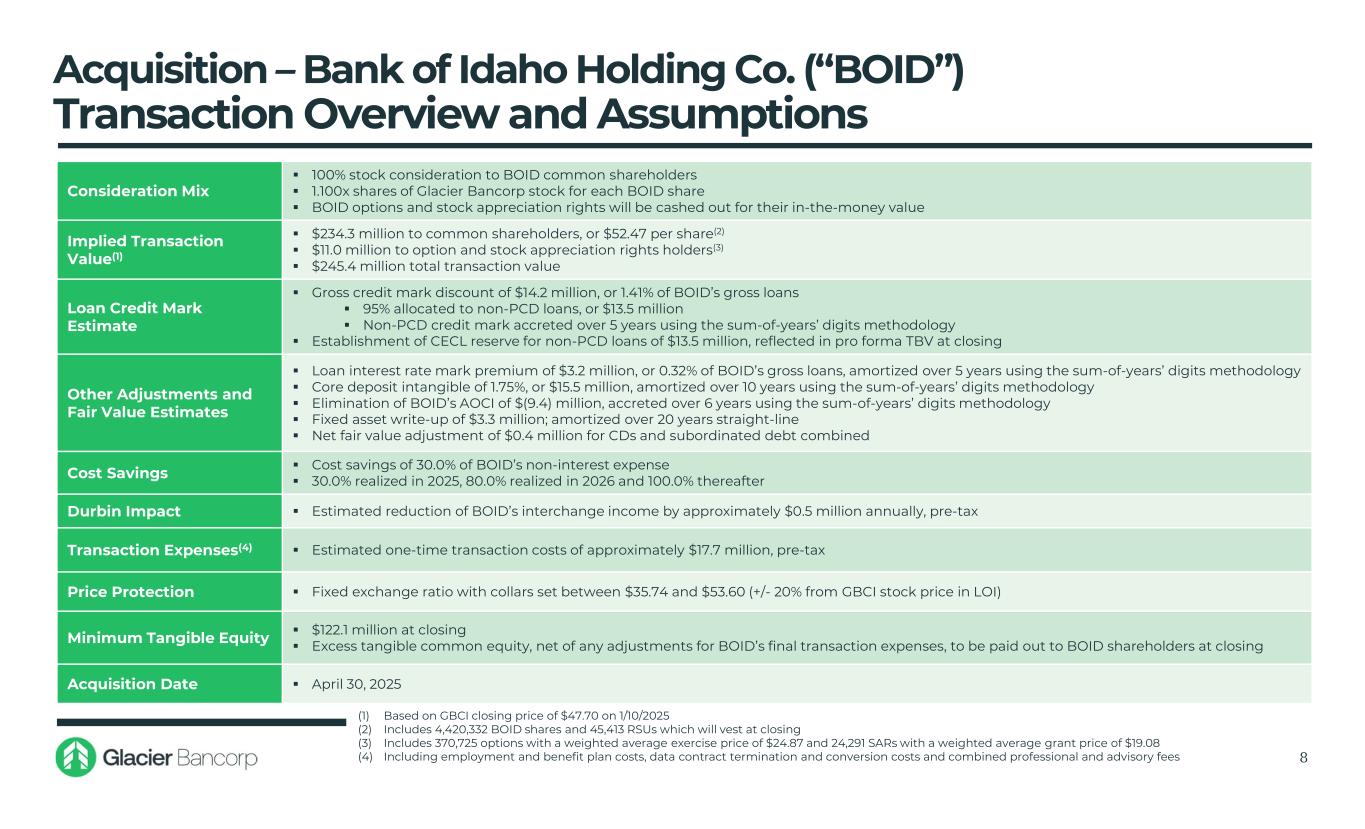 Acquisition – Bank of Idaho Holding Co. (“BOID”)
Transaction Overview and Assumptions

| | |
|---|---|
| Consideration Mix | ▪ 100% stock consideration to BOID common shareholders ▪ 1.100x shares of Glacier Bancorp stock for each BOID share ▪ BOID options and stock appreciation rights will be cashed out for their in-the-money value |
| Implied Transaction Value$^{(1)}$ | ▪ \$234.3 million to common shareholders, or \$52.47 per share$^{(2)}$ ▪ \$11.0 million to option and stock appreciation rights holders$^{(3)}$ ▪ \$245.4 million total transaction value |
| Loan Credit Mark Estimate | ▪ Gross credit mark discount of \$14.2 million, or 1.41% of BOID’s gross loans ▪ 95% allocated to non-PCD loans, or \$13.5 million ▪ Non-PCD credit mark accreted over 5 years using the sum-of-years’ digits methodology ▪ Establishment of CECL reserve for non-PCD loans of \$13.5 million, reflected in pro forma TBV at closing |
| Other Adjustments and Fair Value Estimates | ▪ Loan interest rate mark premium of \$3.2 million, or 0.32% of BOID’s gross loans, amortized over 5 years using the sum-of-years’ digits methodology ▪ Core deposit intangible of 1.75%, or \$15.5 million, amortized over 10 years using the sum-of-years’ digits methodology ▪ Elimination of BOID’s AOCI of \$(9.4) million, accreted over 6 years using the sum-of-years’ digits methodology ▪ Fixed asset write-up of \$3.3 million; amortized over 20 years straight-line ▪ Net fair value adjustment of \$0.4 million for CDs and subordinated debt combined |
| Cost Savings | ▪ Cost savings of 30.0% of BOID’s non-interest expense ▪ 30.0% realized in 2025, 80.0% realized in 2026 and 100.0% thereafter |
| Durbin Impact | ▪ Estimated reduction of BOID’s interchange income by approximately \$0.5 million annually, pre-tax |
| Transaction Expenses$^{(4)}$ | ▪ Estimated one-time transaction costs of approximately \$17.7 million, pre-tax |
| Price Protection | ▪ Fixed exchange ratio with collars set between \$35.74 and \$53.60 (+/- 20% from GBCI stock price in LOI) |
| Minimum Tangible Equity | ▪ \$122.1 million at closing ▪ Excess tangible common equity, net of any adjustments for BOID’s final transaction expenses, to be paid out to BOID shareholders at closing |
| Acquisition Date | ▪ April 30, 2025 |

(1) Based on GBCI closing price of \$47.70 on 1/10/2025
(2) Includes 4,420,332 BOID shares and 45,413 RSUs which will vest at closing
(3) Includes 370,725 options with a weighted average exercise price of \$24.87 and 24,291 SARs with a weighted average grant price of \$19.08
(4) Including employment and benefit plan costs, data contract termination and conversion costs and combined professional and advisory fees

Glacier Bancorp

8